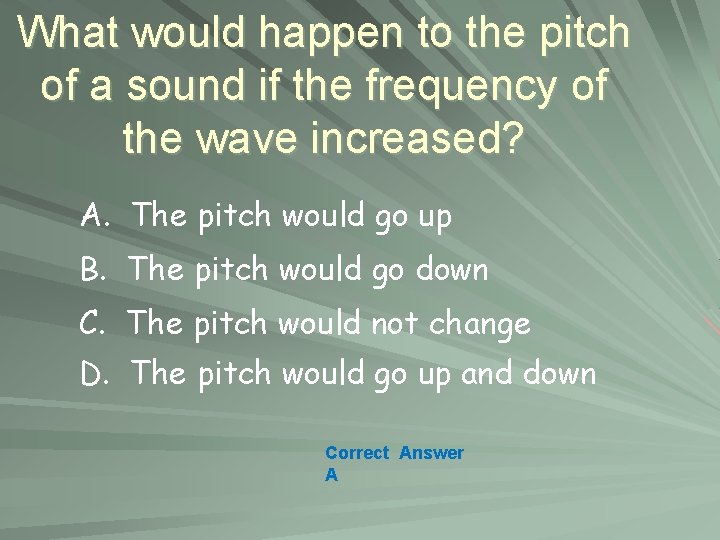 What would happen to the pitch of a sound if the frequency of the wave increased?

A. The pitch would go up

B. The pitch would go down

C. The pitch would not change

D. The pitch would go up and down

Correct Answer
A